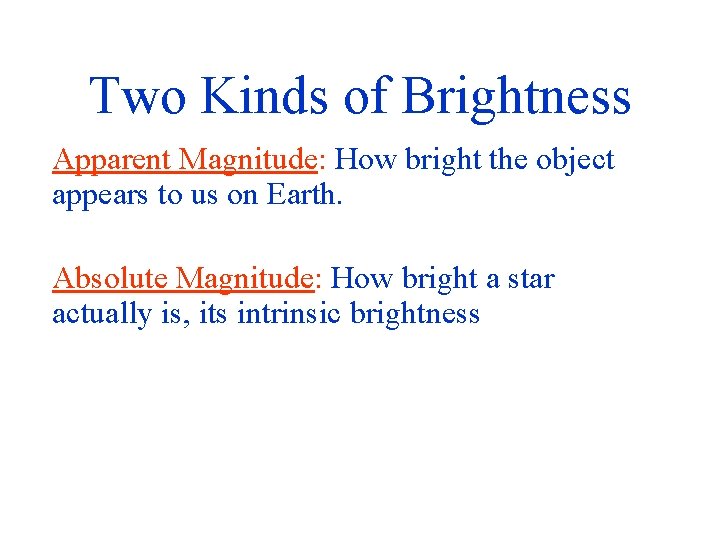 Two Kinds of Brightness

Apparent Magnitude: How bright the object appears to us on Earth.

Absolute Magnitude: How bright a star actually is, its intrinsic brightness